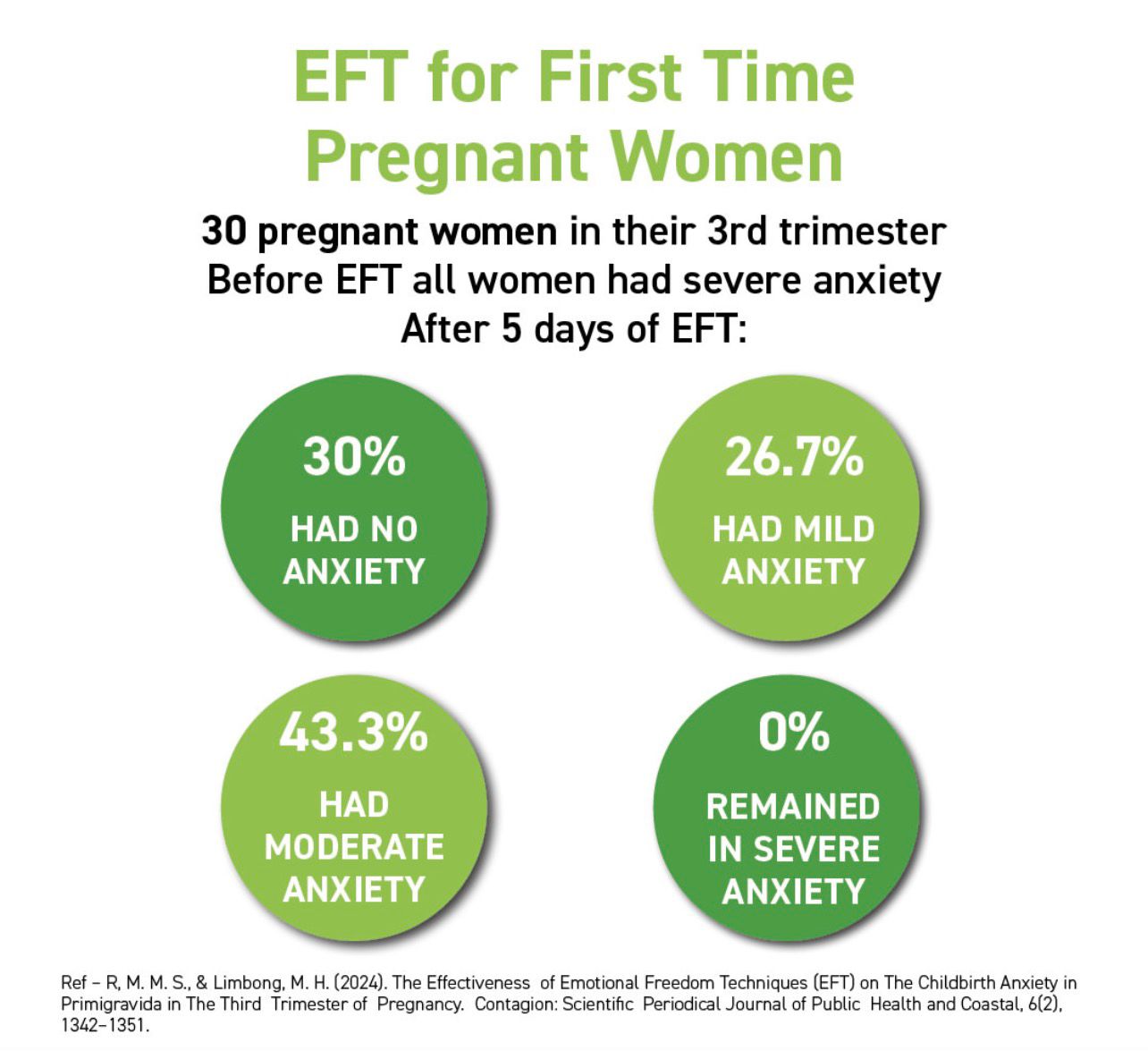 EFT for First Time Pregnant Women

30 pregnant women in their 3rd trimester
Before EFT all women had severe anxiety
After 5 days of EFT:

30%
HAD NO ANXIETY

26.7%
HAD MILD ANXIETY

43.3%
HAD MODERATE ANXIETY

0%
REMAINED IN SEVERE ANXIETY

Ref – R, M. M. S., & Limbong, M. H. (2024). The Effectiveness of Emotional Freedom Techniques (EFT) on The Childbirth Anxiety in Primigravida in The Third Trimester of Pregnancy. Contagion: Scientific Periodical Journal of Public Health and Coastal, 6(2), 1342–1351.